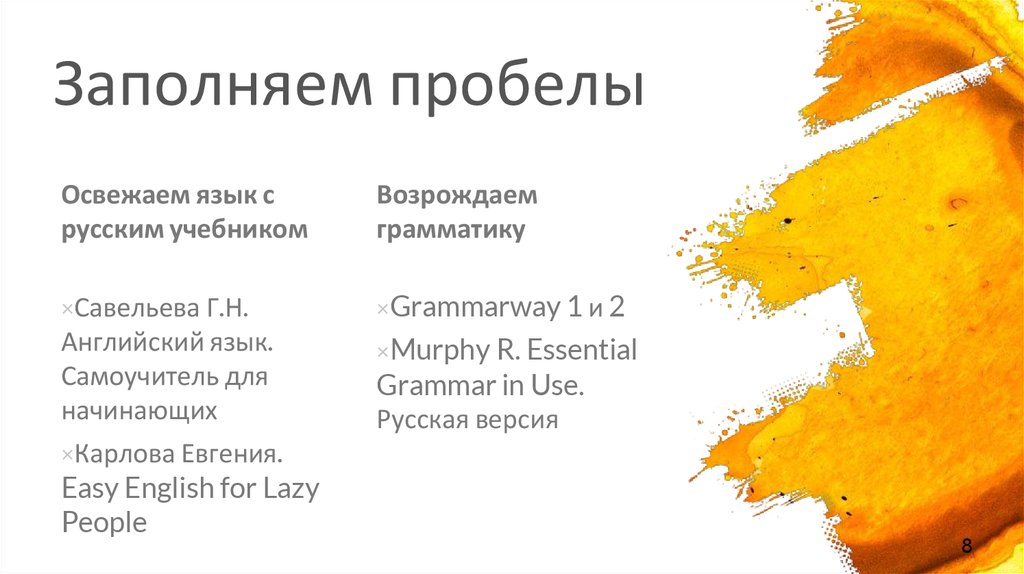 Заполняем пробелы

Освежаем язык с русским учебником

×Савельева Г.Н. Английский язык. Самоучитель для начинающих

×Карлова Евгения. Easy English for Lazy People

Возрождаем грамматику

×Grammarway 1 и 2

×Murphy R. Essential Grammar in Use. Русская версия

8